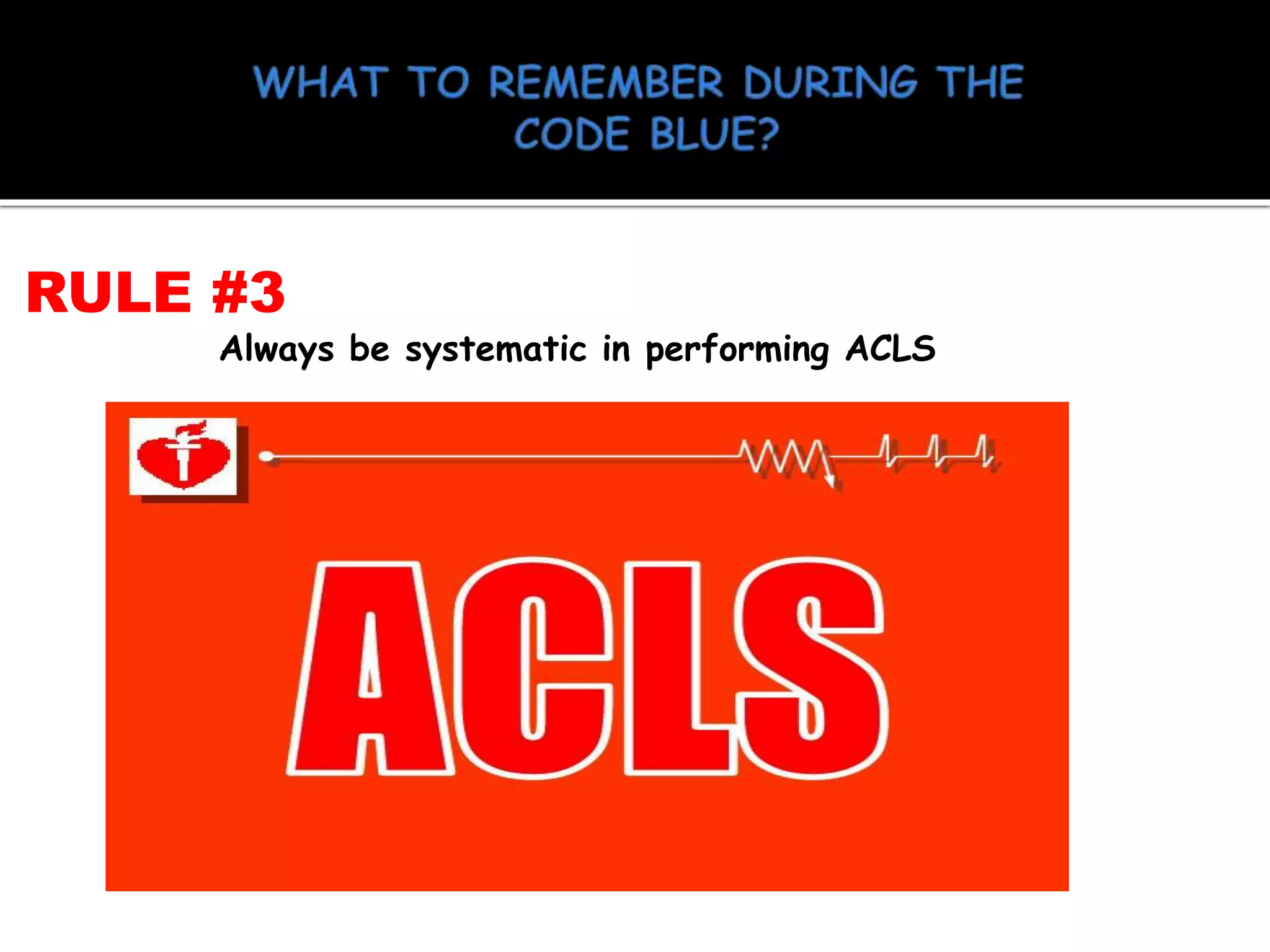 WHAT TO REMEMBER DURING THE CODE BLUE?

RULE #3

Always be systematic in performing ACLS

ACLS